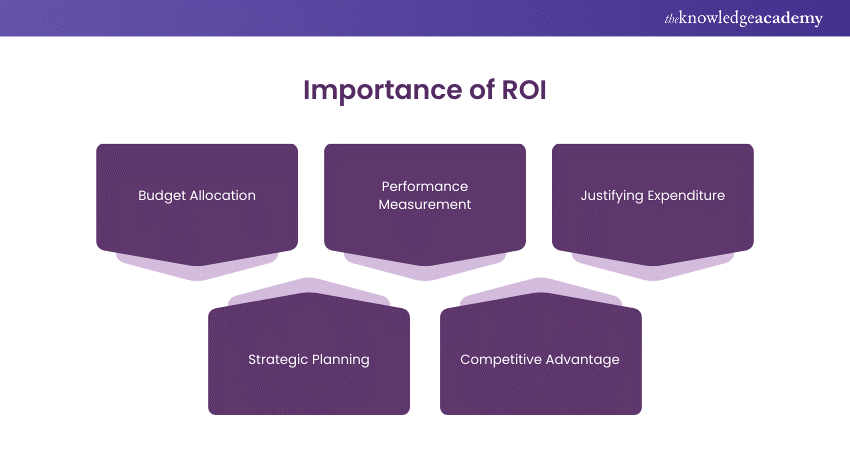 theknowledgeacademy

Importance of ROI

Budget Allocation

Performance Measurement

Justifying Expenditure

Strategic Planning

Competitive Advantage